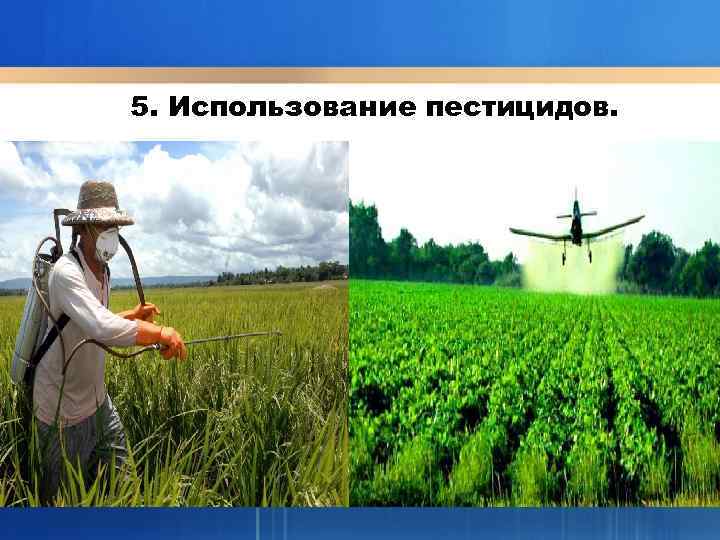 5. Использование пестицидов.